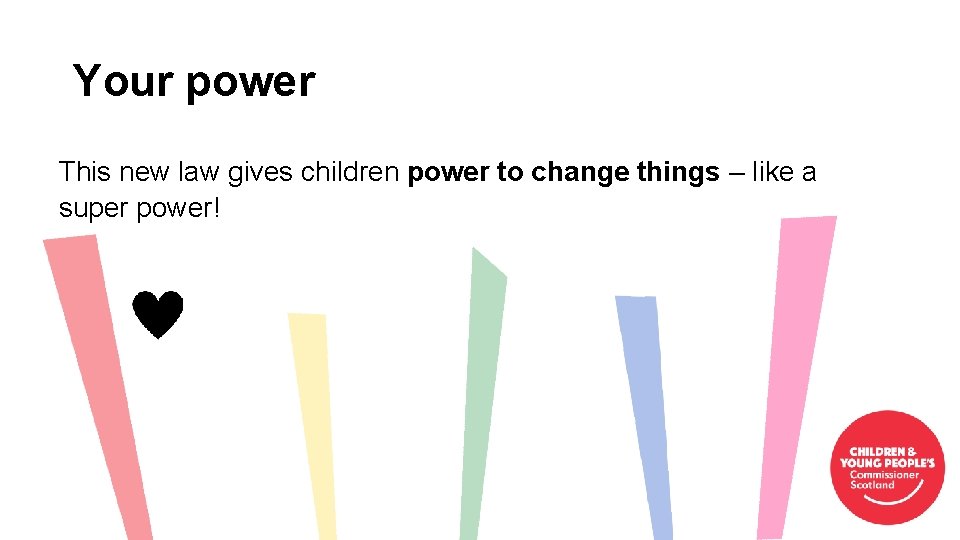 Your power

This new law gives children power to change things – like a super power!

CHILDREN & YOUNG PEOPLE'S Commissioner Scotland